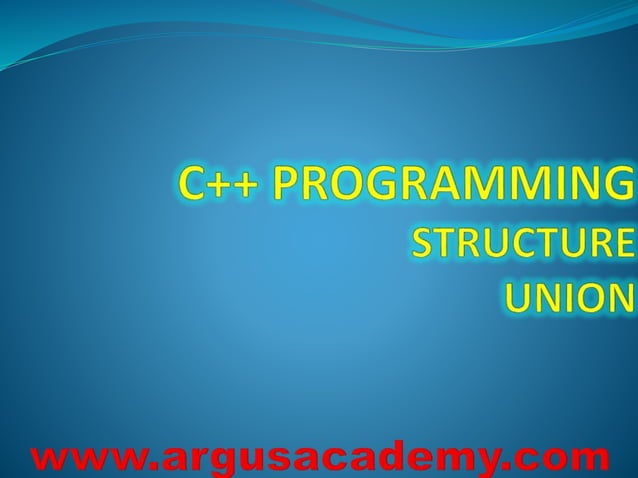 C++ PROGRAMMING
STRUCTURE
UNION

www.argusacademy.com